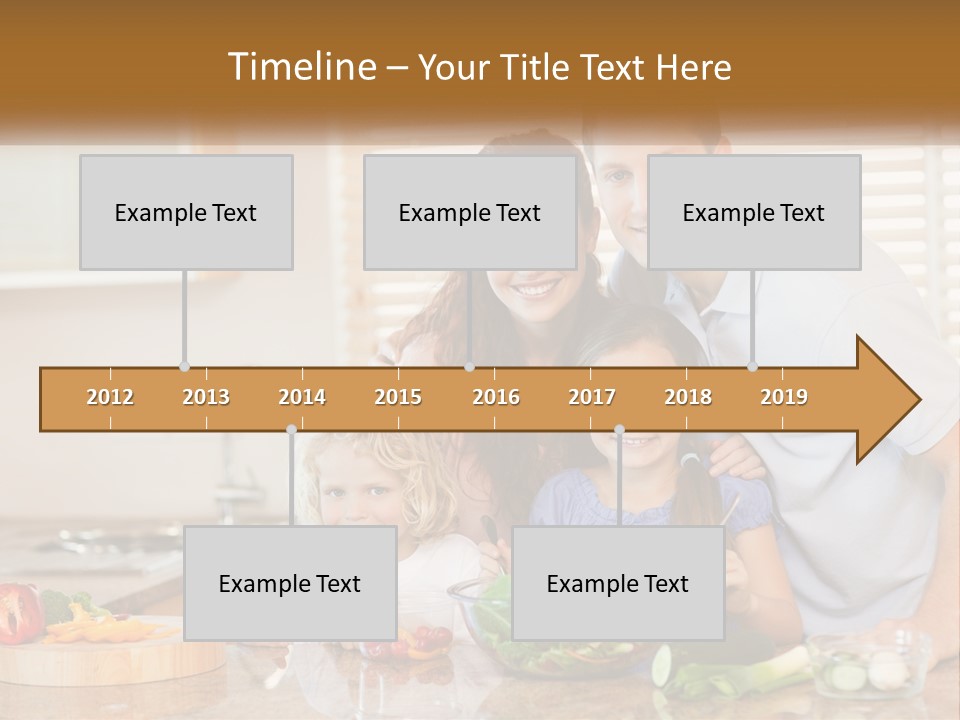 Timeline – Your Title Text Here

Example Text

Example Text

Example Text

2012 2013 2014 2015 2016 2017 2018 2019

Example Text

Example Text